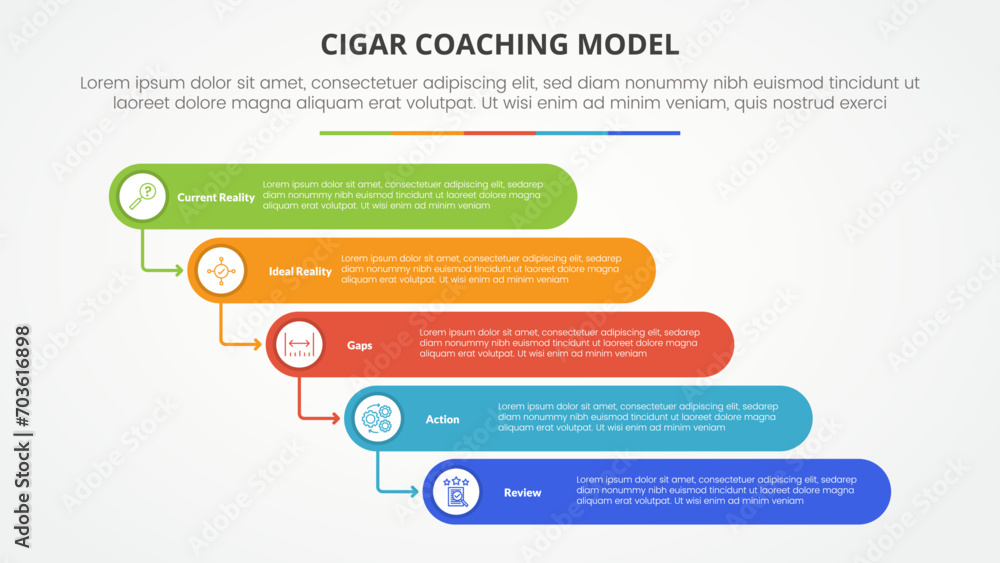 CIGAR COACHING MODEL

Lorem ipsum dolor sit amet, consectetuer adipiscing elit, sed diam nonummy nibh euismod tincidunt ut laoreet dolore magna aliquam erat volutpat. Ut wisi enim ad minim veniam, quis nostrud exerci

Current Reality
Lorem ipsum dolor sit amet, consectetuer adipiscing elit, sedarep diam nonummy nibh euismod tincidunt ut laoreet dolore magna aliquam erat volutpat. Ut wisi enim ad minim veniam

Ideal Reality
Lorem ipsum dolor sit amet, consectetuer adipiscing elit, sedarep diam nonummy nibh euismod tincidunt ut laoreet dolore magna aliquam erat volutpat. Ut wisi enim ad minim veniam

Gaps
Lorem ipsum dolor sit amet, consectetuer adipiscing elit, sedarep diam nonummy nibh euismod tincidunt ut laoreet dolore magna aliquam erat volutpat. Ut wisi enim ad minim veniam

Action
Lorem ipsum dolor sit amet, consectetuer adipiscing elit, sedarep diam nonummy nibh euismod tincidunt ut laoreet dolore magna aliquam erat volutpat. Ut wisi enim ad minim veniam

Review
Lorem ipsum dolor sit amet, consectetuer adipiscing elit, sedarep diam nonummy nibh euismod tincidunt ut laoreet dolore magna aliquam erat volutpat. Ut wisi enim ad minim veniam

Adobe Stock | #703616898